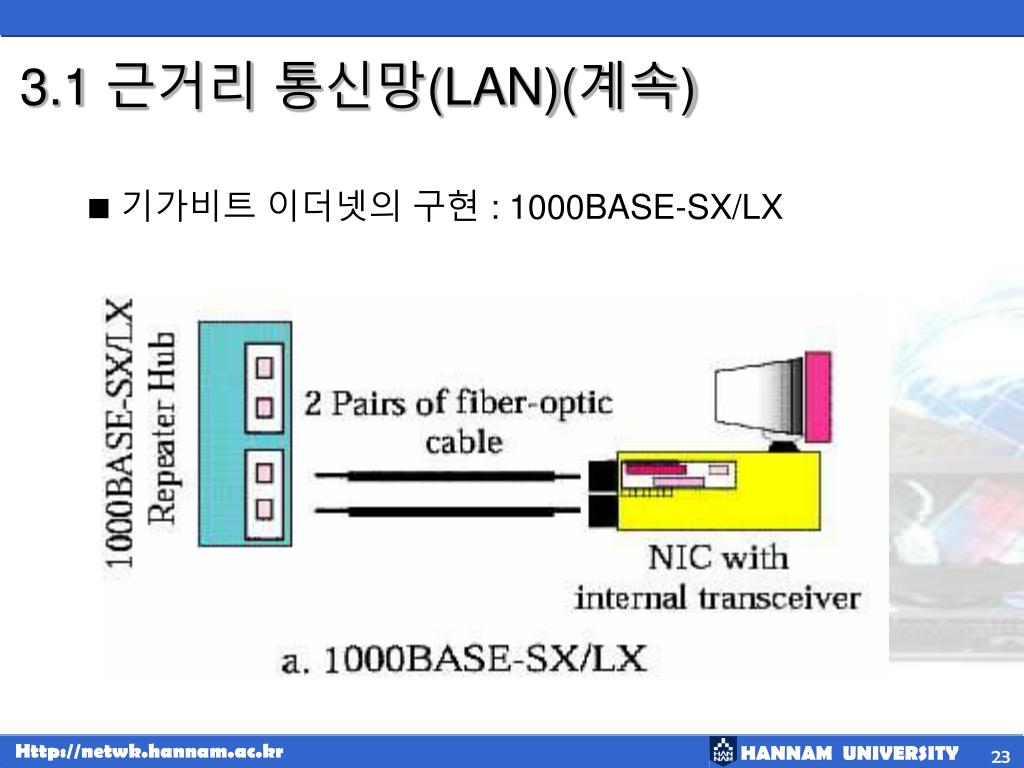 3.1 근거리 통신망(LAN)(계속)

■ 기가비트 이더넷의 구현 : 1000BASE-SX/LX

1000BASE-SX/LX Repeater Hub

2 Pairs of fiber-optic cable

NIC with internal transceiver

a. 1000BASE-SX/LX

Http://netwk.hannam.ac.kr

HANNAM UNIVERSITY

23